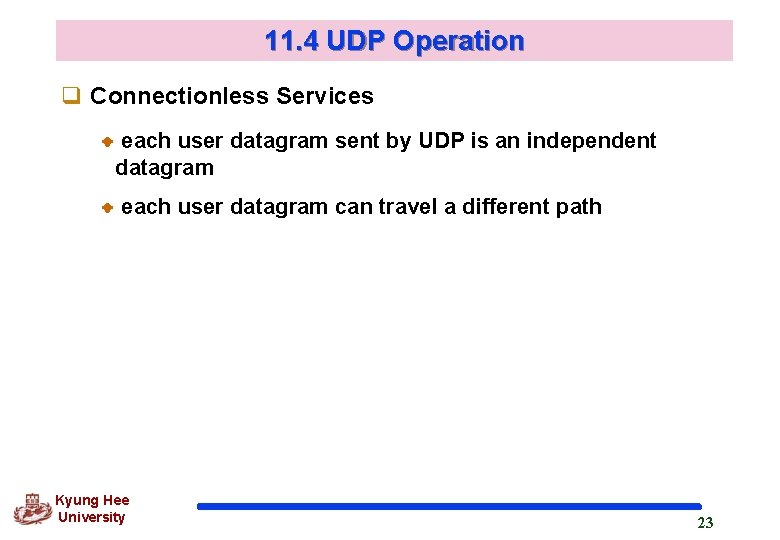 11.4 UDP Operation

Connectionless Services

each user datagram sent by UDP is an independent datagram

each user datagram can travel a different path

Kyung Hee University

23